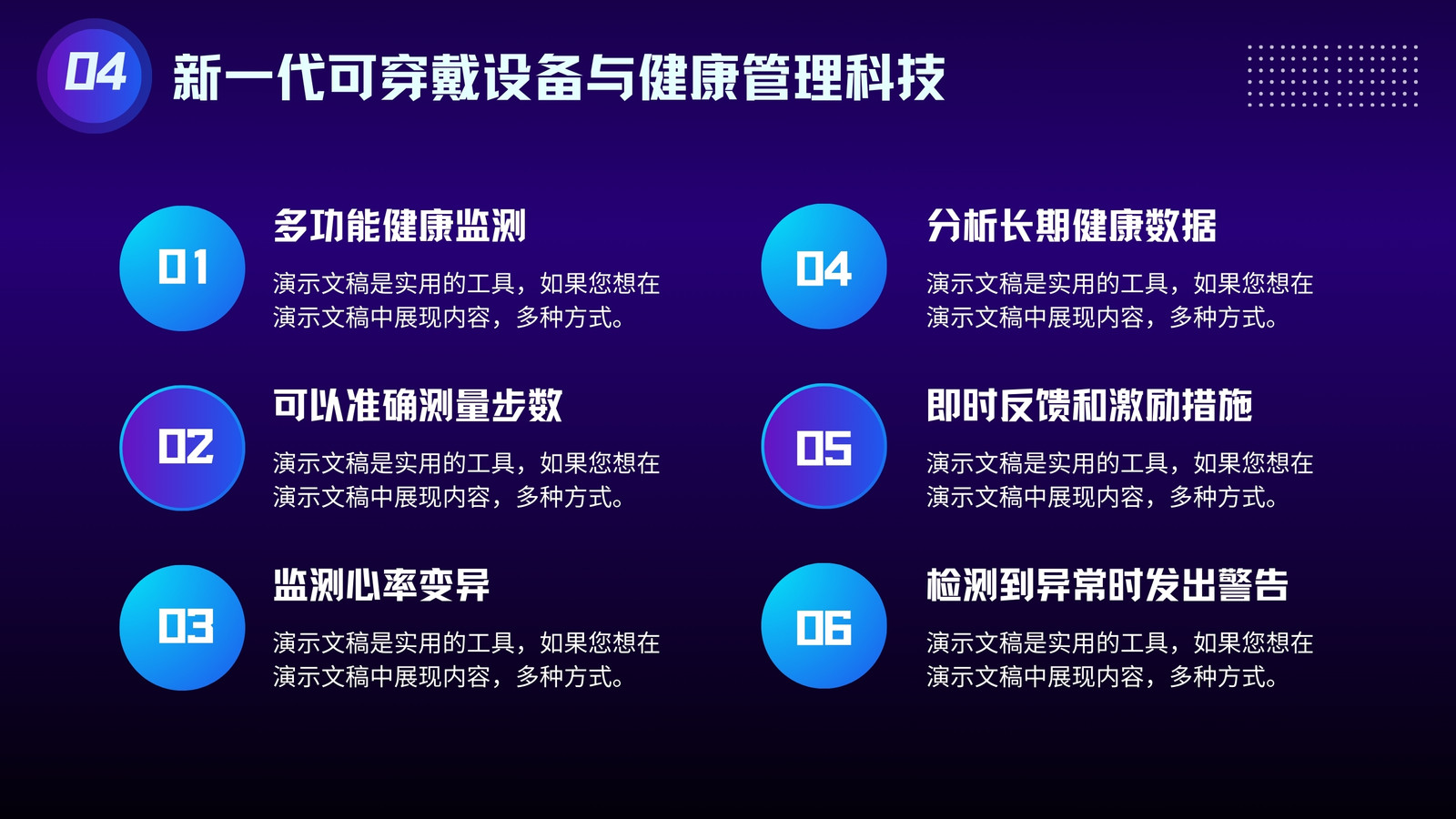 04 新一代可穿戴设备与健康管理科技

01
多功能健康监测
演示文稿是实用的工具，如果您想在演示文稿中展现内容，多种方式。

02
可以准确测量步数
演示文稿是实用的工具，如果您想在演示文稿中展现内容，多种方式。

03
监测心率变异
演示文稿是实用的工具，如果您想在演示文稿中展现内容，多种方式。

04
分析长期健康数据
演示文稿是实用的工具，如果您想在演示文稿中展现内容，多种方式。

05
即时反馈和激励措施
演示文稿是实用的工具，如果您想在演示文稿中展现内容，多种方式。

06
检测到异常时发出警告
演示文稿是实用的工具，如果您想在演示文稿中展现内容，多种方式。